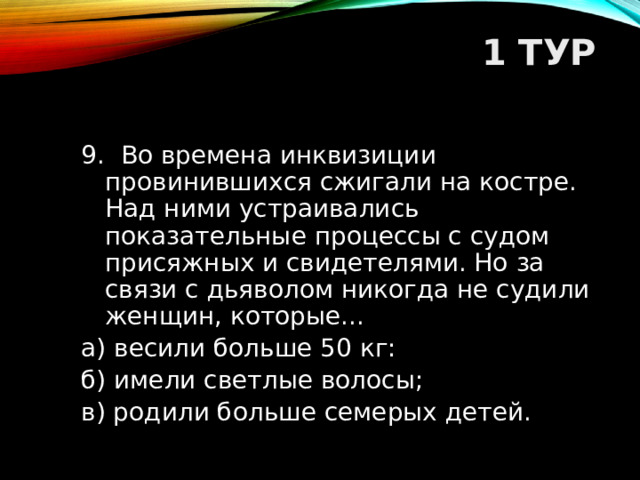 1 ТУР

9. Во времена инквизиции провинившихся сжигали на костре. Над ними устраивались показательные процессы с судом присяжных и свидетелями. Но за связи с дьяволом никогда не судили женщин, которые...

а) весили больше 50 кг:

б) имели светлые волосы;

в) родили больше семерых детей.